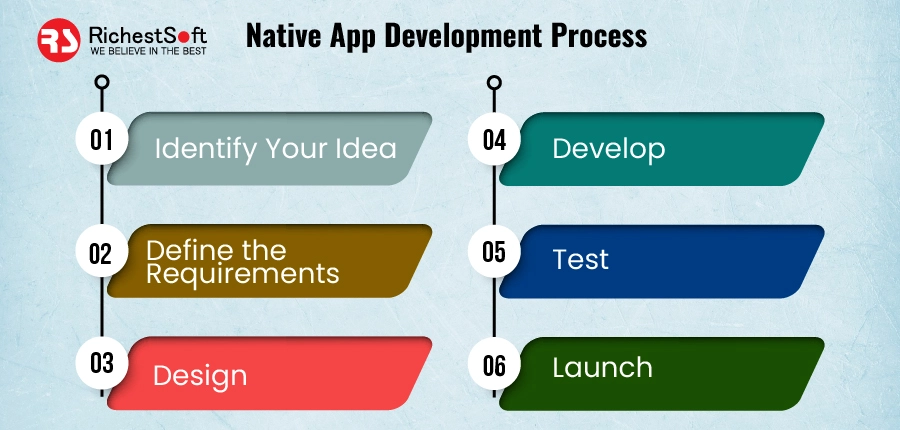 RS RichestSoft
WE BELIEVE IN THE BEST

Native App Development Process

01 Identify Your Idea

02 Define the Requirements

03 Design

04 Develop

05 Test

06 Launch